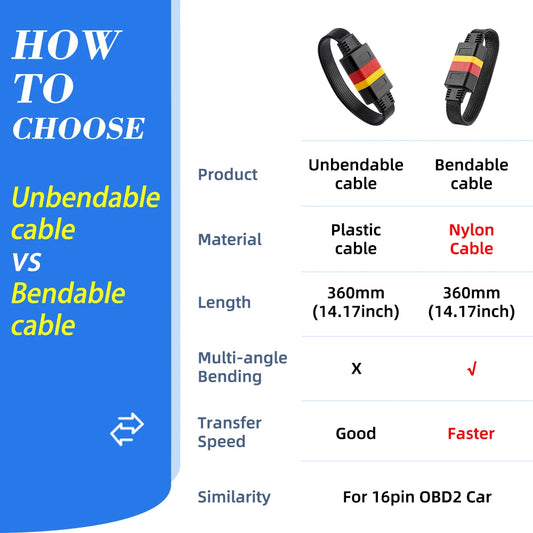 HOW TO CHOOSE

Unbendable cable VS Bendable cable

| Product | Unbendable cable | Bendable cable |
|---|---|---|
| Material | Plastic cable | Nylon Cable |
| Length | 360mm (14.17inch) | 360mm (14.17inch) |
| Multi-angle Bending | X | √ |
| Transfer Speed | Good | Faster |
| Similarity | For 16pin OBD2 Car | |